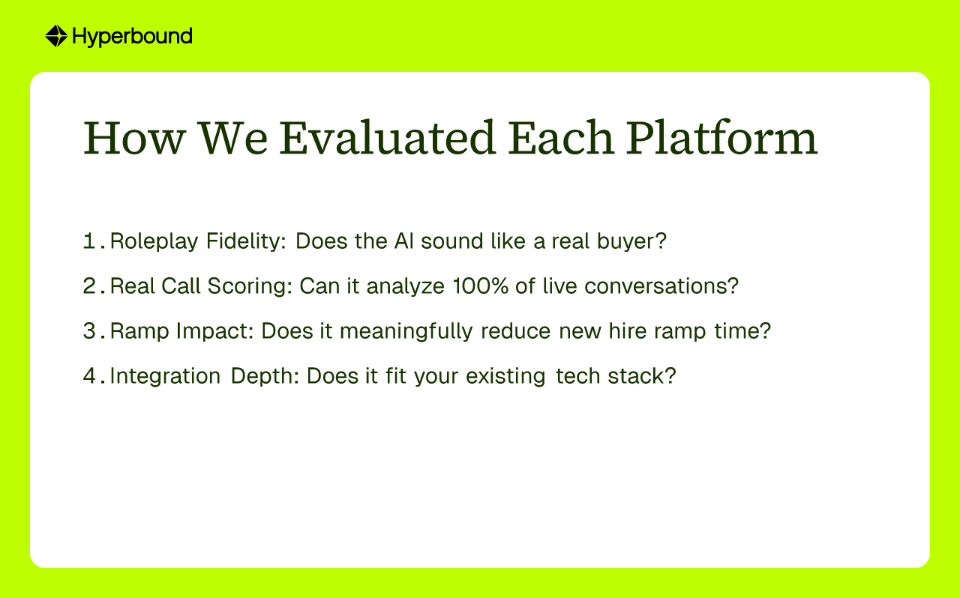 Hyperbound

How We Evaluated Each Platform

1. Roleplay Fidelity: Does the AI sound like a real buyer?

2. Real Call Scoring: Can it analyze 100% of live conversations?

3. Ramp Impact: Does it meaningfully reduce new hire ramp time?

4. Integration Depth: Does it fit your existing tech stack?